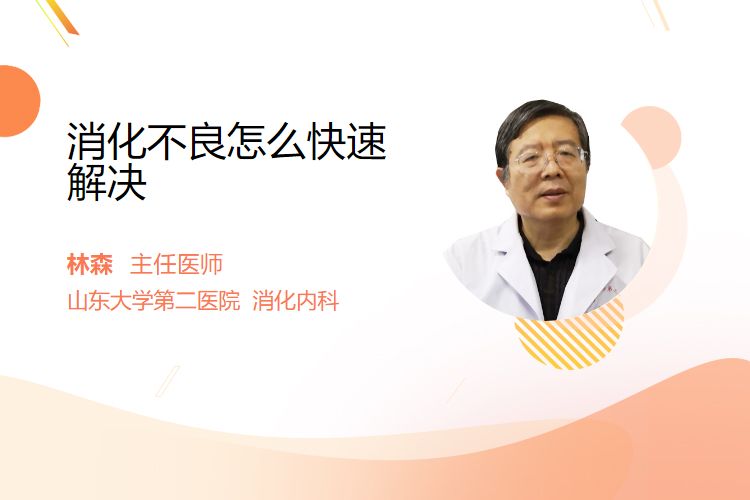 消化不良怎么快速解决

林森 主任医师

山东大学第二医院 消化内科